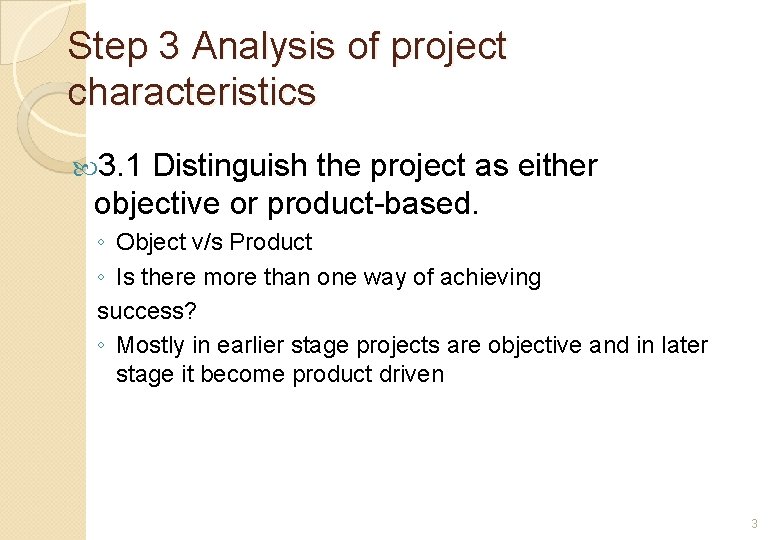 Step 3 Analysis of project characteristics

3.1 Distinguish the project as either objective or product-based.

◦ Object v/s Product

◦ Is there more than one way of achieving success?

◦ Mostly in earlier stage projects are objective and in later stage it become product driven

3